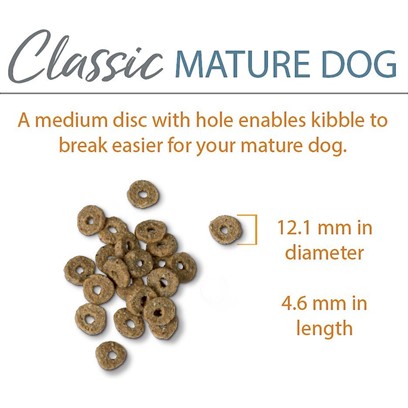 Classic MATURE DOG

A medium disc with hole enables kibble to break easier for your mature dog.

12.1 mm in diameter

4.6 mm in length